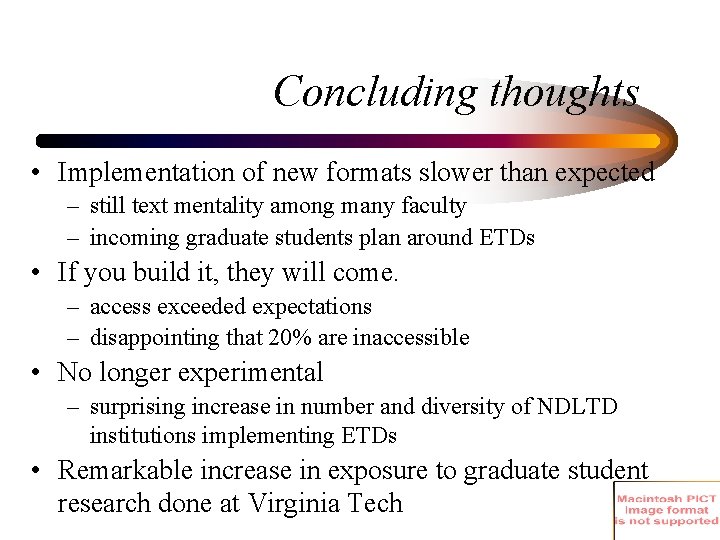 Concluding thoughts

• Implementation of new formats slower than expected
  – still text mentality among many faculty
  – incoming graduate students plan around ETDs
• If you build it, they will come.
  – access exceeded expectations
  – disappointing that 20% are inaccessible
• No longer experimental
  – surprising increase in number and diversity of NDLTD institutions implementing ETDs
• Remarkable increase in exposure to graduate student research done at Virginia Tech

Macintosh PICT
image format
is not supported